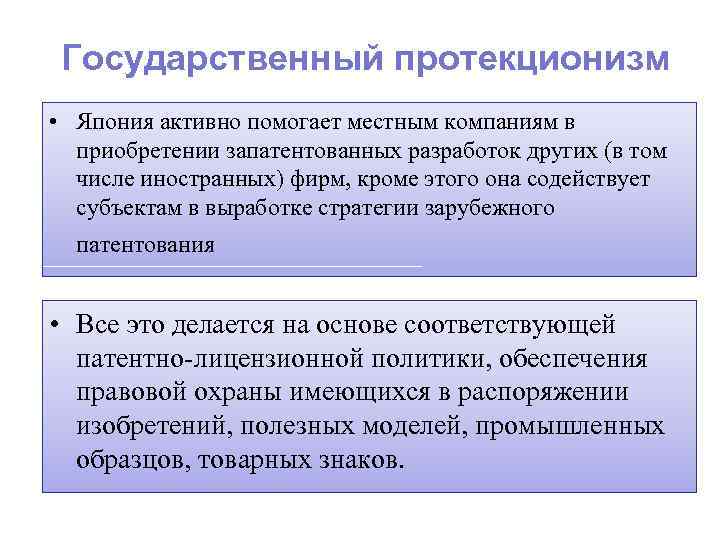 Государственный протекционизм

• Япония активно помогает местным компаниям в приобретении запатентованных разработок других (в том числе иностранных) фирм, кроме этого она содействует субъектам в выработке стратегии зарубежного патентования

• Все это делается на основе соответствующей патентно-лицензионной политики, обеспечения правовой охраны имеющихся в распоряжении изобретений, полезных моделей, промышленных образцов, товарных знаков.